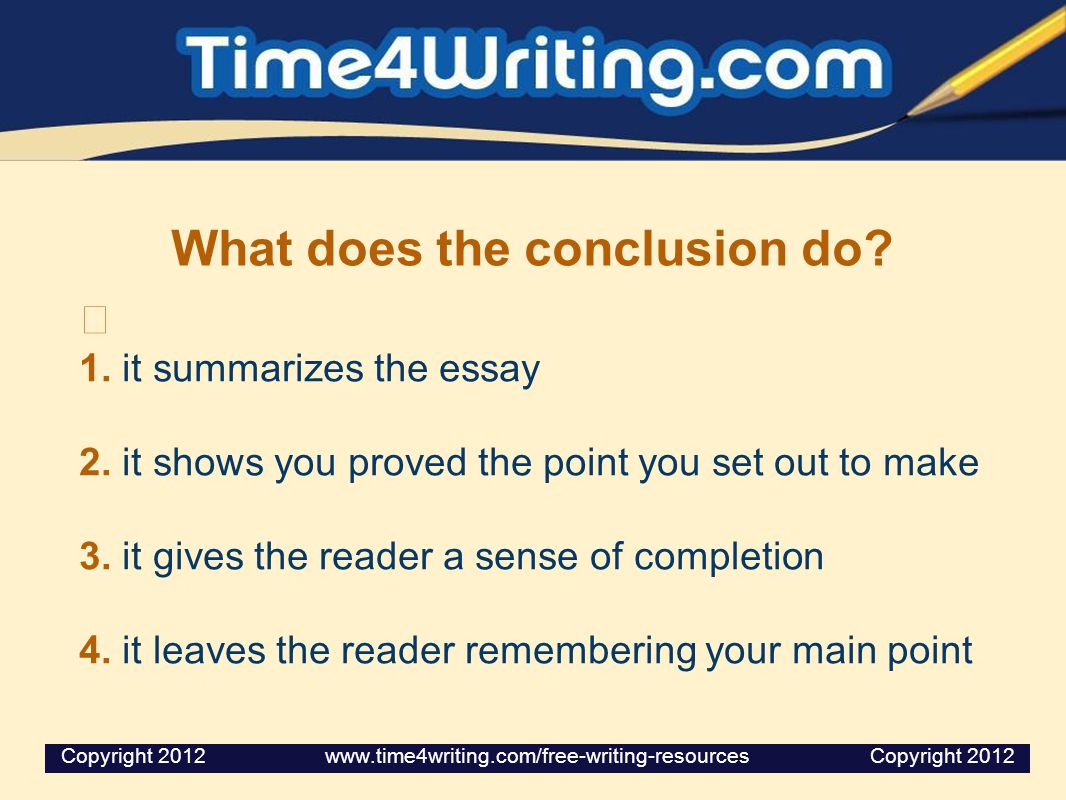 Time4Writing.com

What does the conclusion do?

1. it summarizes the essay

2. it shows you proved the point you set out to make

3. it gives the reader a sense of completion

4. it leaves the reader remembering your main point

Copyright 2012 www.time4writing.com/free-writing-resources Copyright 2012